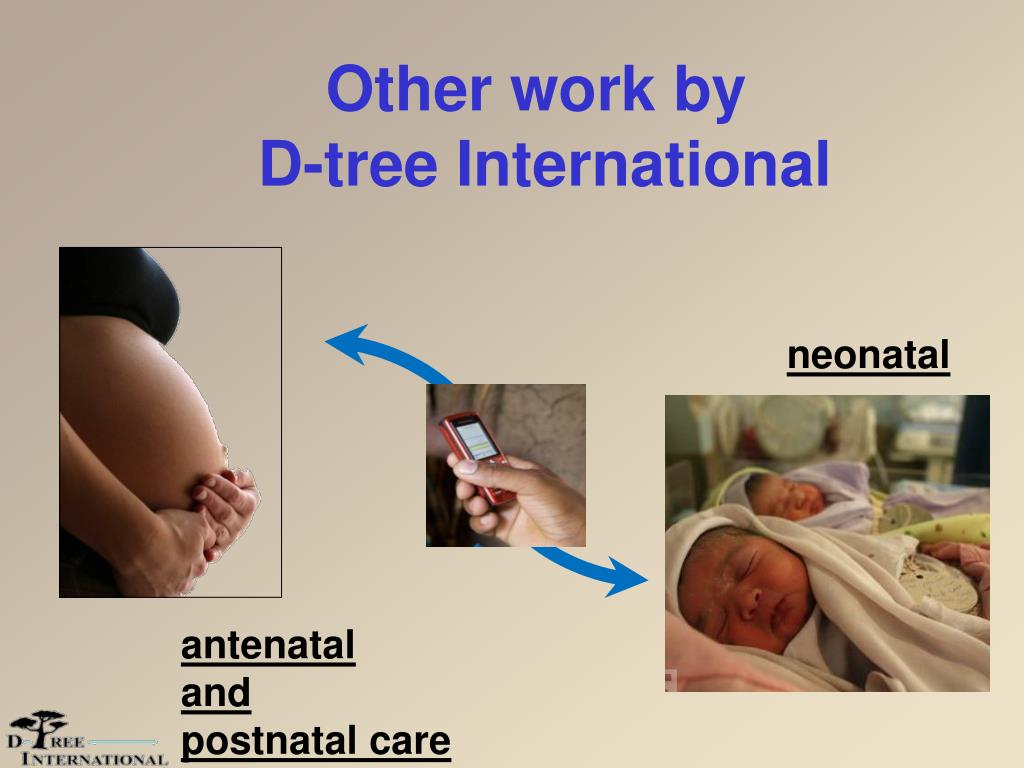 Other work by
D-tree International

neonatal

antenatal
and
postnatal care

D-TREE
INTERNATIONAL